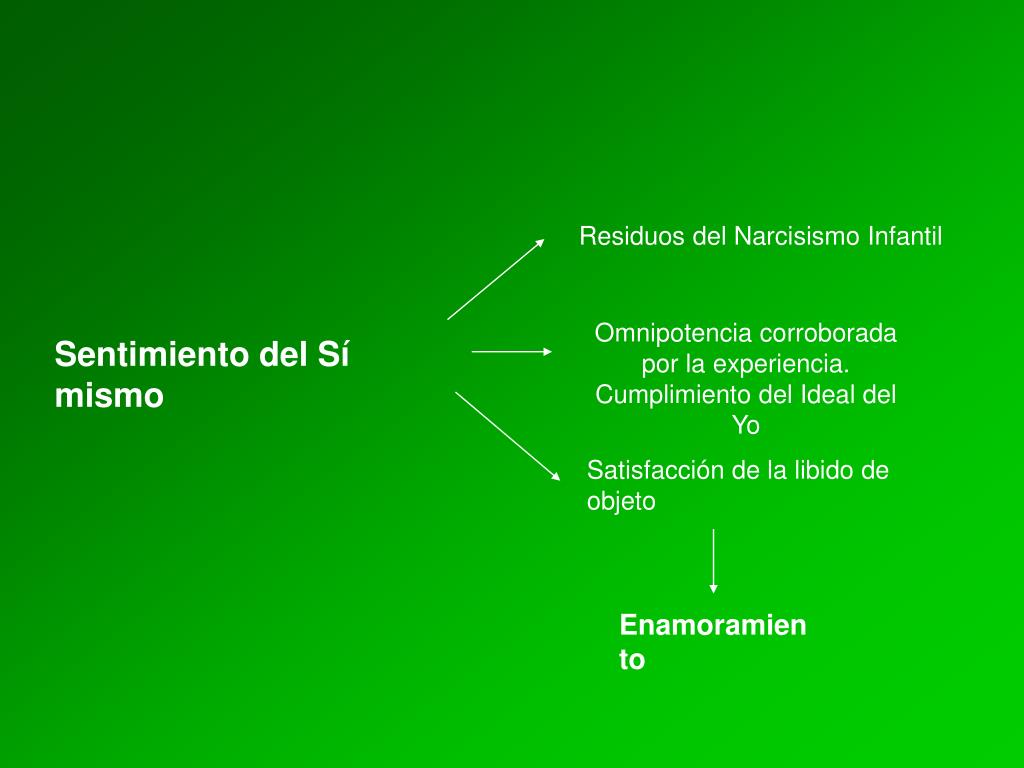 Sentimiento del Sí mismo

Residuos del Narcisismo Infantil

Omnipotencia corroborada por la experiencia. Cumplimiento del Ideal del Yo

Satisfacción de la libido de objeto

Enamoramien
to